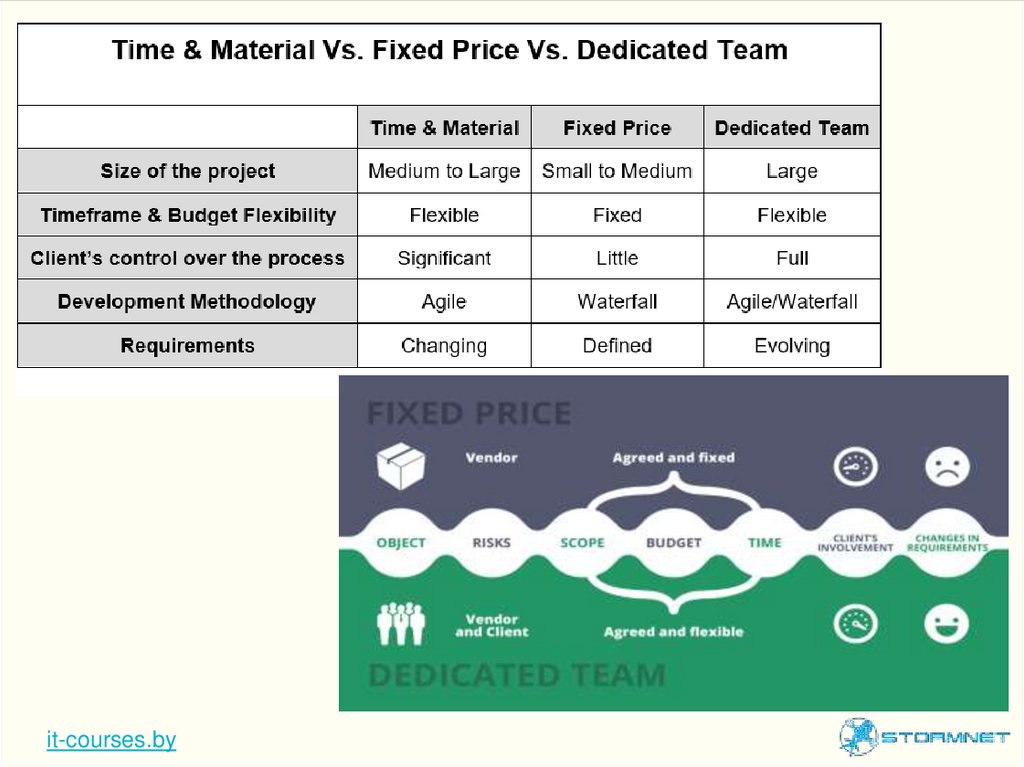 Time & Material Vs. Fixed Price Vs. Dedicated Team

| | Time & Material | Fixed Price | Dedicated Team |
|---|---|---|---|
| Size of the project | Medium to Large | Small to Medium | Large |
| Timeframe & Budget Flexibility | Flexible | Fixed | Flexible |
| Client's control over the process | Significant | Little | Full |
| Development Methodology | Agile | Waterfall | Agile/Waterfall |
| Requirements | Changing | Defined | Evolving |

FIXED PRICE

Vendor

Agreed and fixed

OBJECT RISKS SCOPE BUDGET TIME CLIENT'S INVOLVEMENT CHANGES IN REQUIREMENTS

Vendor and Client

Agreed and flexible

DEDICATED TEAM

it-courses.by

STORMNET